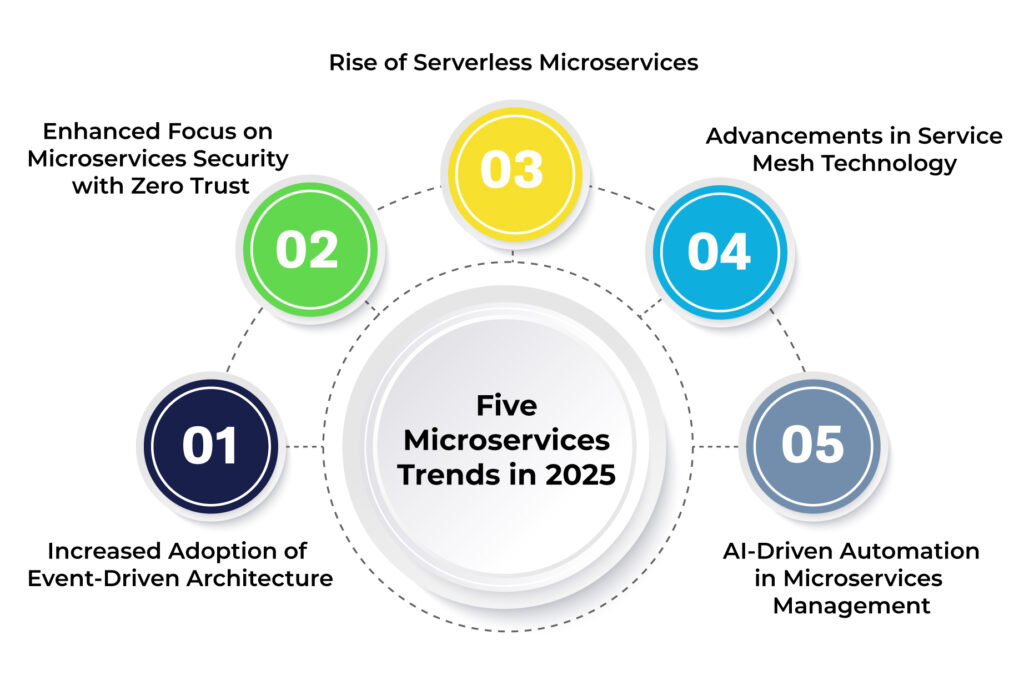 Five Microservices Trends in 2025

01
Increased Adoption of Event-Driven Architecture

02
Enhanced Focus on Microservices Security with Zero Trust

03
Rise of Serverless Microservices

04
Advancements in Service Mesh Technology

05
AI-Driven Automation in Microservices Management